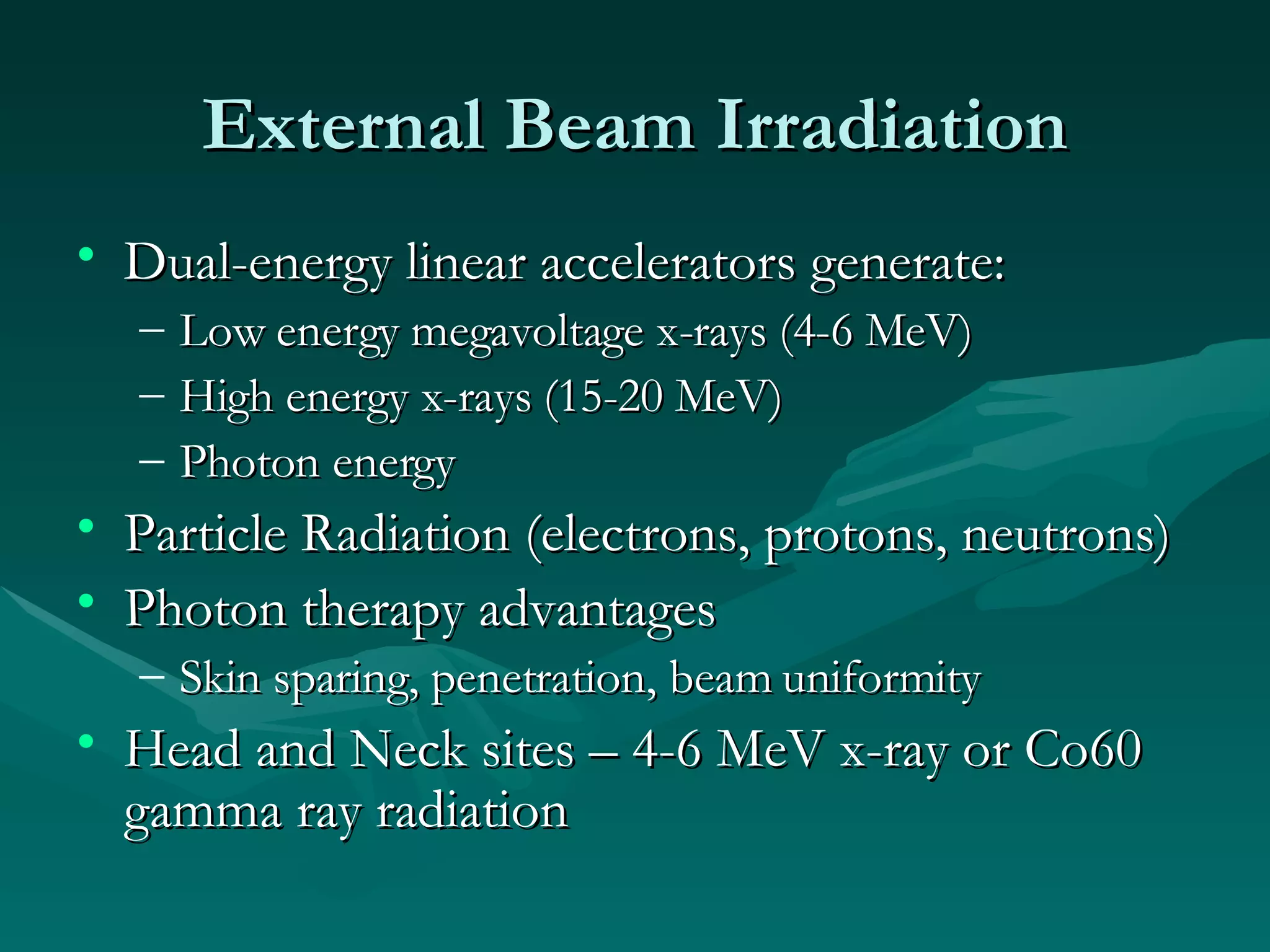 External Beam Irradiation

• Dual-energy linear accelerators generate:
– Low energy megavoltage x-rays (4-6 MeV)
– High energy x-rays (15-20 MeV)
– Photon energy
• Particle Radiation (electrons, protons, neutrons)
• Photon therapy advantages
– Skin sparing, penetration, beam uniformity
• Head and Neck sites – 4-6 MeV x-ray or Co60 gamma ray radiation